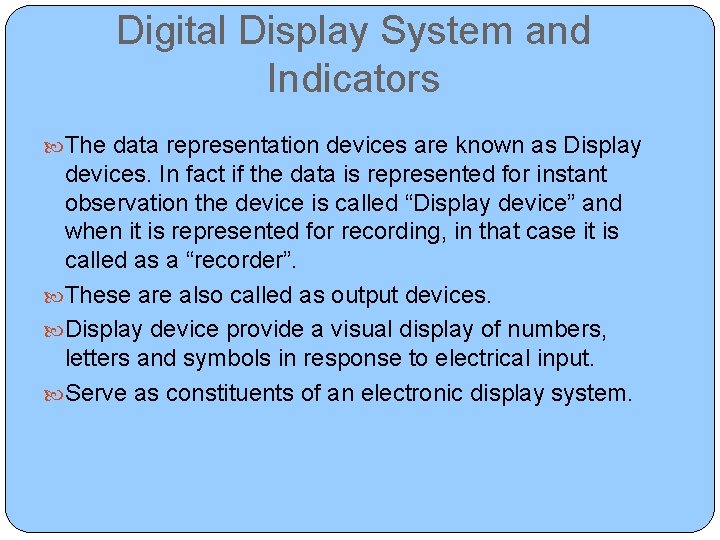 Digital Display System and Indicators

The data representation devices are known as Display devices. In fact if the data is represented for instant observation the device is called “Display device” and when it is represented for recording, in that case it is called as a “recorder”.

These are also called as output devices.

Display device provide a visual display of numbers, letters and symbols in response to electrical input.

Serve as constituents of an electronic display system.